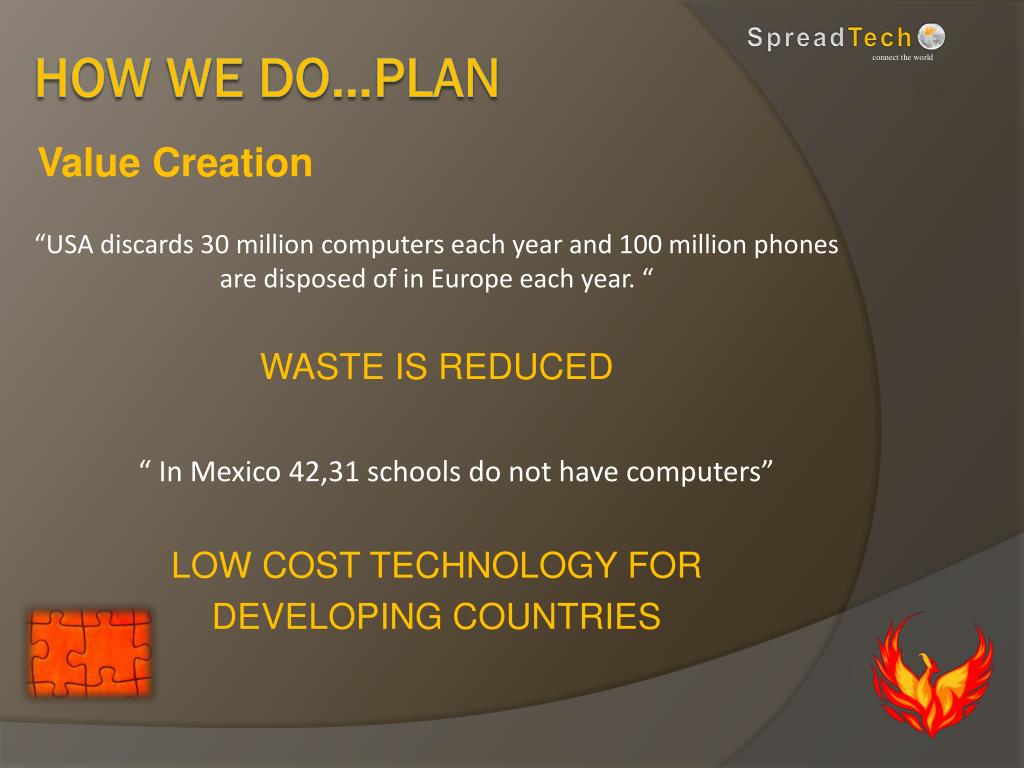 SpreadTech
connect the world

HOW WE DO…PLAN

Value Creation

“USA discards 30 million computers each year and 100 million phones are disposed of in Europe each year. “

WASTE IS REDUCED

“ In Mexico 42,31 schools do not have computers”

LOW COST TECHNOLOGY FOR DEVELOPING COUNTRIES